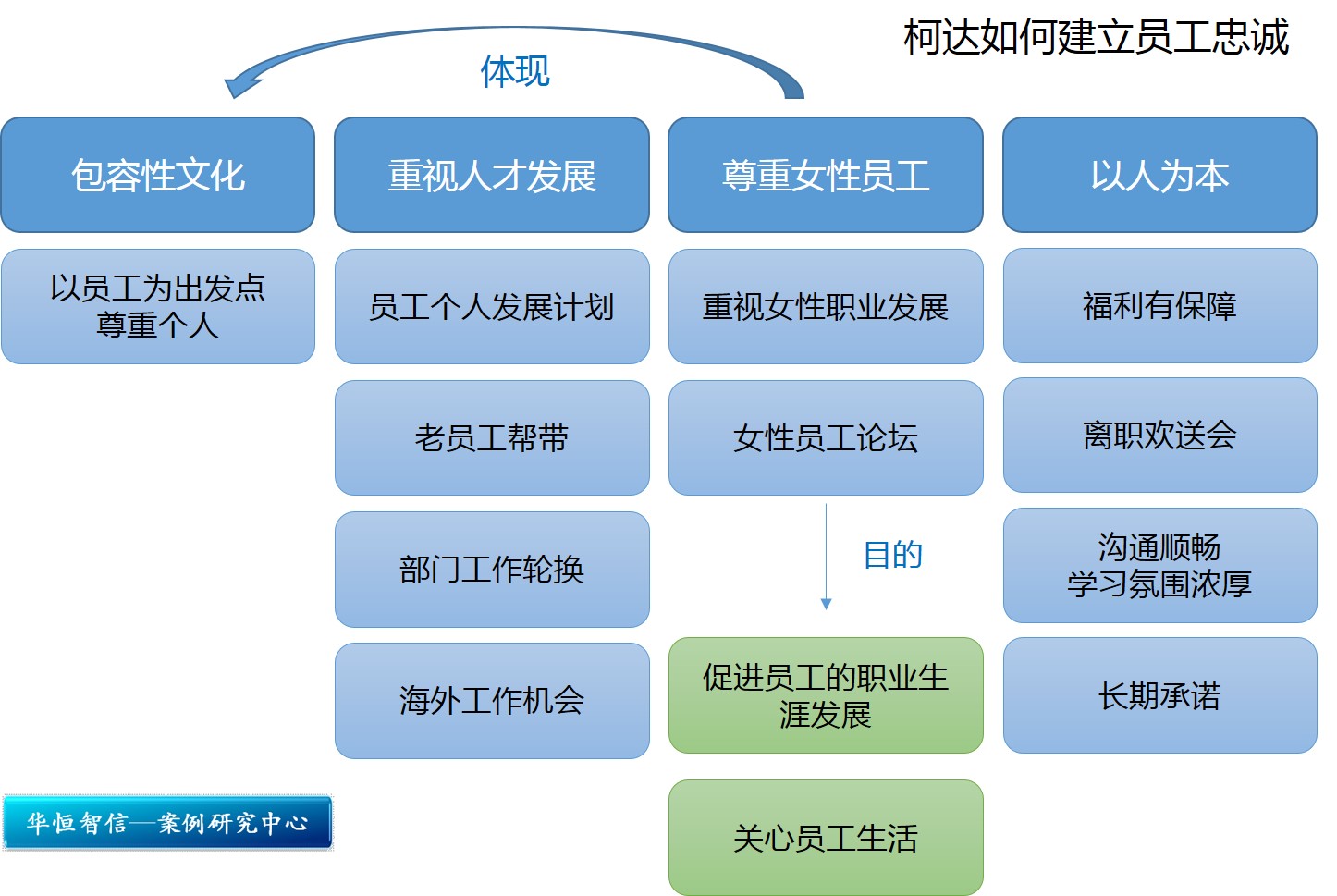 柯达如何建立员工忠诚

体现

包容性文化

以员工为出发点
尊重个人

重视人才发展

员工个人发展计划

老员工帮带

部门工作轮换

海外工作机会

尊重女性员工

重视女性职业发展

女性员工论坛

目的

促进员工的职业生涯发展

关心员工生活

以人为本

福利有保障

离职欢送会

沟通顺畅
学习氛围浓厚

长期承诺

华恒智信—案例研究中心